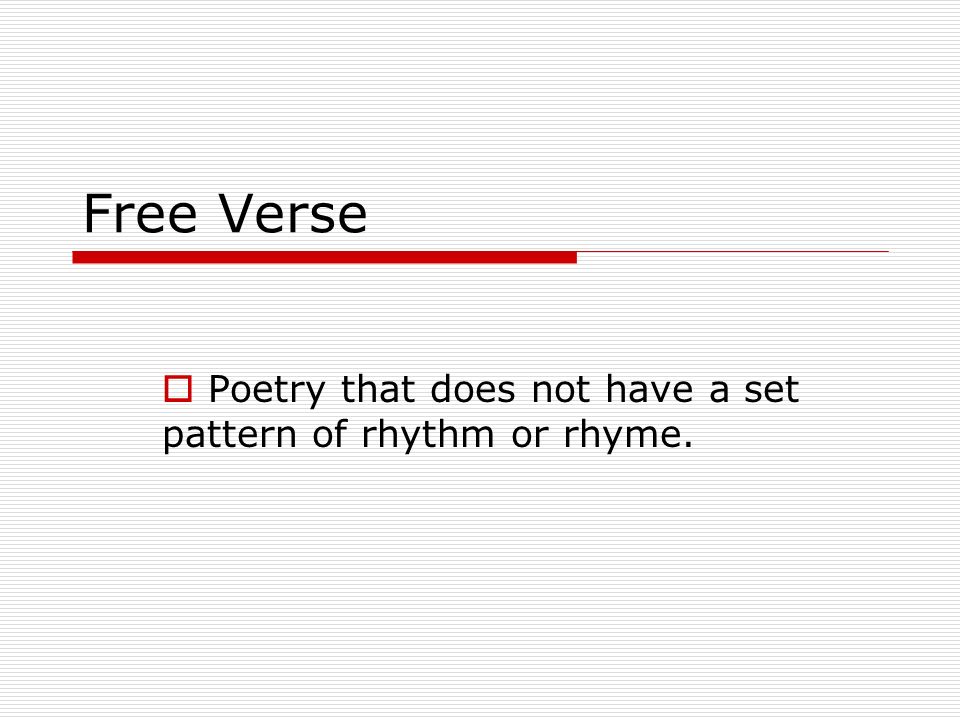 Free Verse

Poetry that does not have a set pattern of rhythm or rhyme.